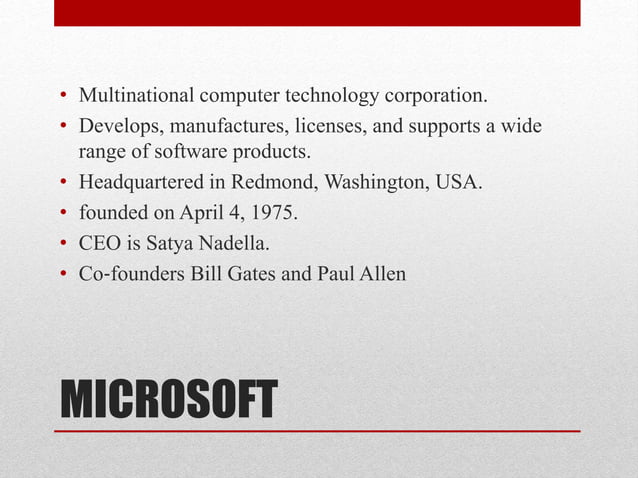 • Multinational computer technology corporation.
• Develops, manufactures, licenses, and supports a wide range of software products.
• Headquartered in Redmond, Washington, USA.
• founded on April 4, 1975.
• CEO is Satya Nadella.
• Co-founders Bill Gates and Paul Allen

MICROSOFT